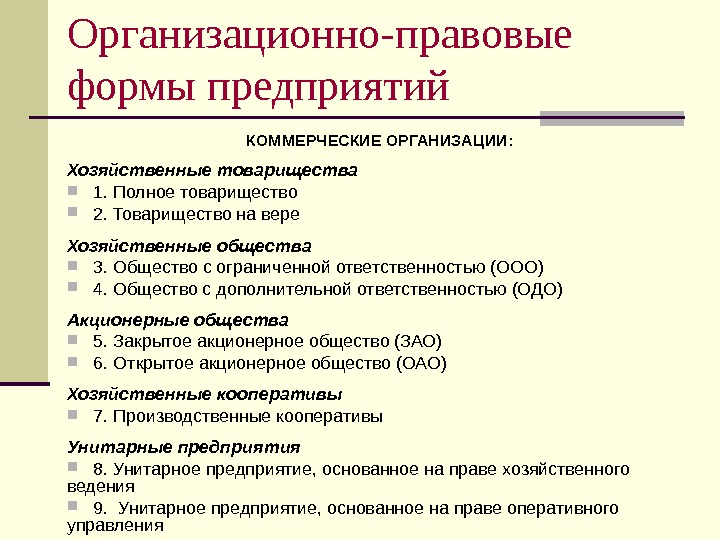 Организационно-правовые формы предприятий

КОММЕРЧЕСКИЕ ОРГАНИЗАЦИИ:

Хозяйственные товарищества
1. Полное товарищество
2. Товарищество на вере

Хозяйственные общества
3. Общество с ограниченной ответственностью (ООО)
4. Общество с дополнительной ответственностью (ОДО)

Акционерные общества
5. Закрытое акционерное общество (ЗАО)
6. Открытое акционерное общество (ОАО)

Хозяйственные кооперативы
7. Производственные кооперативы

Унитарные предприятия
8. Унитарное предприятие, основанное на праве хозяйственного ведения
9. Унитарное предприятие, основанное на праве оперативного управления